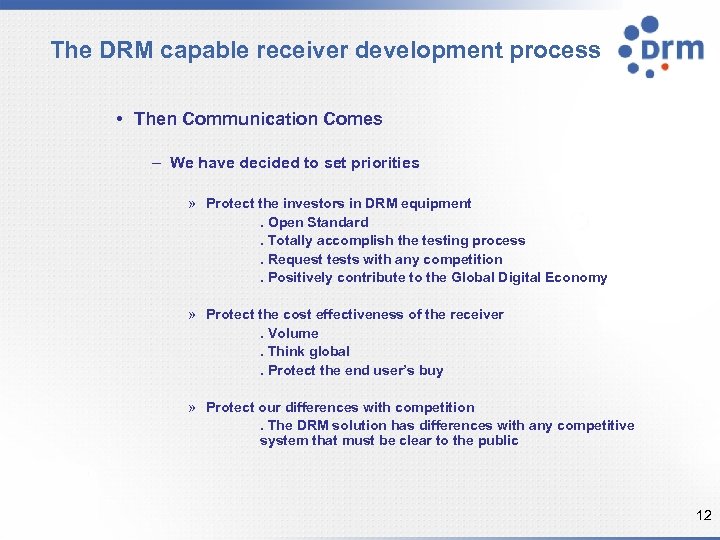 The DRM capable receiver development process

drm

• Then Communication Comes

– We have decided to set priorities

» Protect the investors in DRM equipment
. Open Standard
. Totally accomplish the testing process
. Request tests with any competition
. Positively contribute to the Global Digital Economy

» Protect the cost effectiveness of the receiver
. Volume
. Think global
. Protect the end user's buy

» Protect our differences with competition
. The DRM solution has differences with any competitive system that must be clear to the public

12